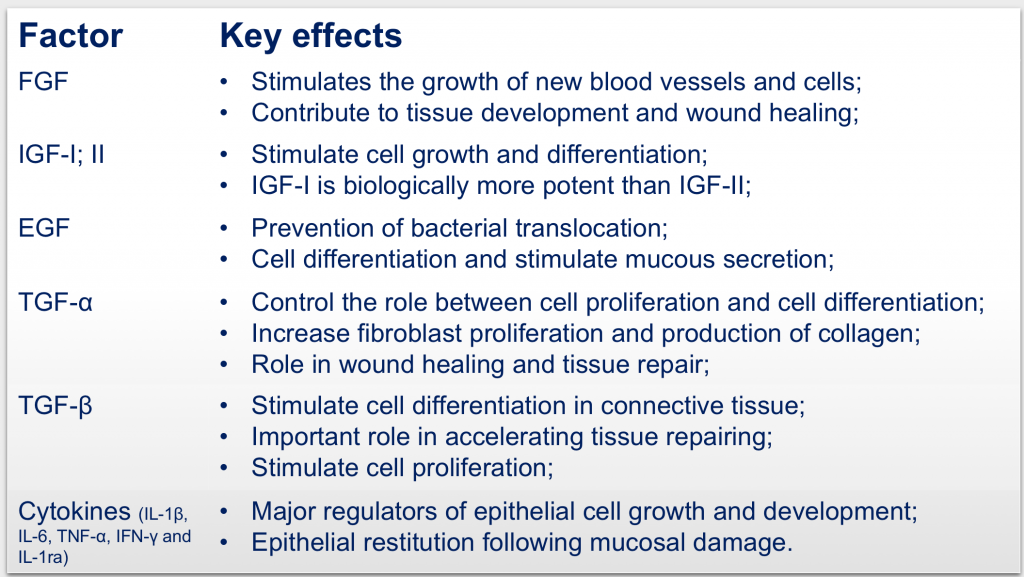 | Factor | Key effects |
|---|---|
| FGF | • Stimulates the growth of new blood vessels and cells; • Contribute to tissue development and wound healing; |
| IGF-I; II | • Stimulate cell growth and differentiation; • IGF-I is biologically more potent than IGF-II; |
| EGF | • Prevention of bacterial translocation; • Cell differentiation and stimulate mucous secretion; |
| TGF-α | • Control the role between cell proliferation and cell differentiation; • Increase fibroblast proliferation and production of collagen; • Role in wound healing and tissue repair; |
| TGF-β | • Stimulate cell differentiation in connective tissue; • Important role in accelerating tissue repairing; • Stimulate cell proliferation; |
| Cytokines (IL-1β, IL-6, TNF-α, IFN-γ and IL-1ra) | • Major regulators of epithelial cell growth and development; • Epithelial restitution following mucosal damage. |